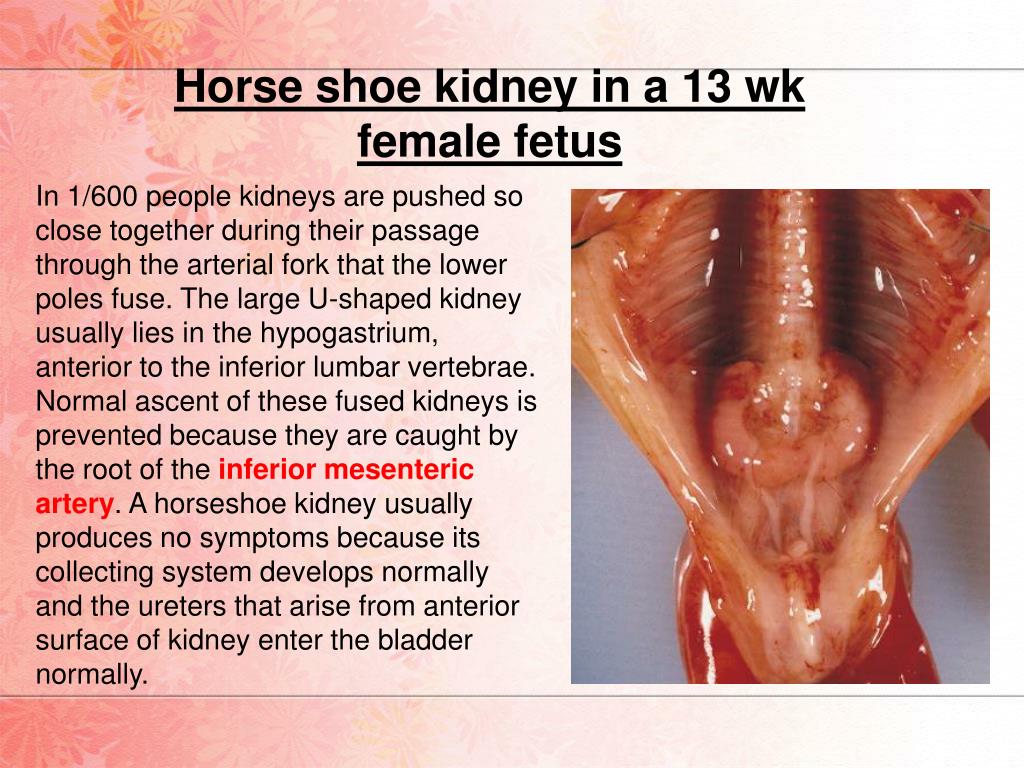 Horse shoe kidney in a 13 wk female fetus

In 1/600 people kidneys are pushed so close together during their passage through the arterial fork that the lower poles fuse. The large U-shaped kidney usually lies in the hypogastrium, anterior to the inferior lumbar vertebrae. Normal ascent of these fused kidneys is prevented because they are caught by the root of the inferior mesenteric artery. A horseshoe kidney usually produces no symptoms because its collecting system develops normally and the ureters that arise from anterior surface of kidney enter the bladder normally.